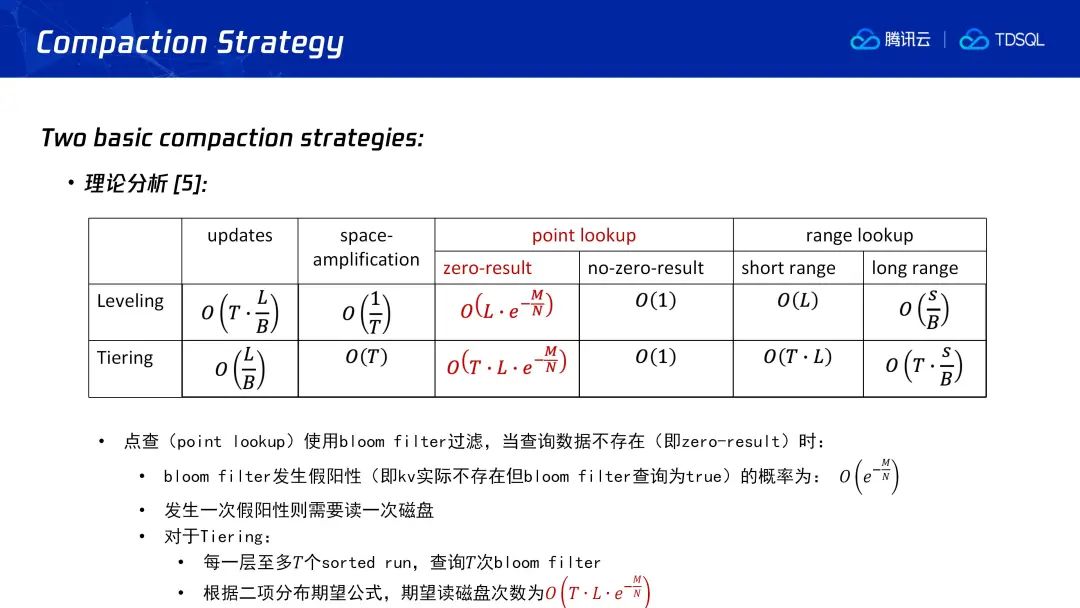 Compaction Strategy

腾讯云 | TDSQL

Two basic compaction strategies:

• 理论分析 [5]:

| | updates | space-amplification | point lookup zero-result | point lookup no-zero-result | range lookup short range | range lookup long range |
|---|---|---|---|---|---|---|
| Leveling | $O\left(T \cdot \frac{L}{B}\right)$ | $O\left(\frac{1}{T}\right)$ | $O\left(L \cdot e^{-\frac{M}{N}}\right)$ | $O(1)$ | $O(L)$ | $O\left(\frac{s}{B}\right)$ |
| Tiering | $O\left(\frac{L}{B}\right)$ | $O(T)$ | $O\left(T \cdot L \cdot e^{-\frac{M}{N}}\right)$ | $O(1)$ | $O(T \cdot L)$ | $O\left(T \cdot \frac{s}{B}\right)$ |

• 点查（point lookup）使用bloom filter过滤，当查询数据不存在（即zero-result）时：
  • bloom filter发生假阳性（即kv实际不存在但bloom filter查询为true）的概率为： $O\left(e^{-\frac{M}{N}}\right)$
  • 发生一次假阳性则需要读一次磁盘
  • 对于Tiering：
    • 每一层至多$T$个sorted run，查询$T$次bloom filter
    • 根据二项分布期望公式，期望读磁盘次数为$O\left(T \cdot L \cdot e^{-\frac{M}{N}}\right)$